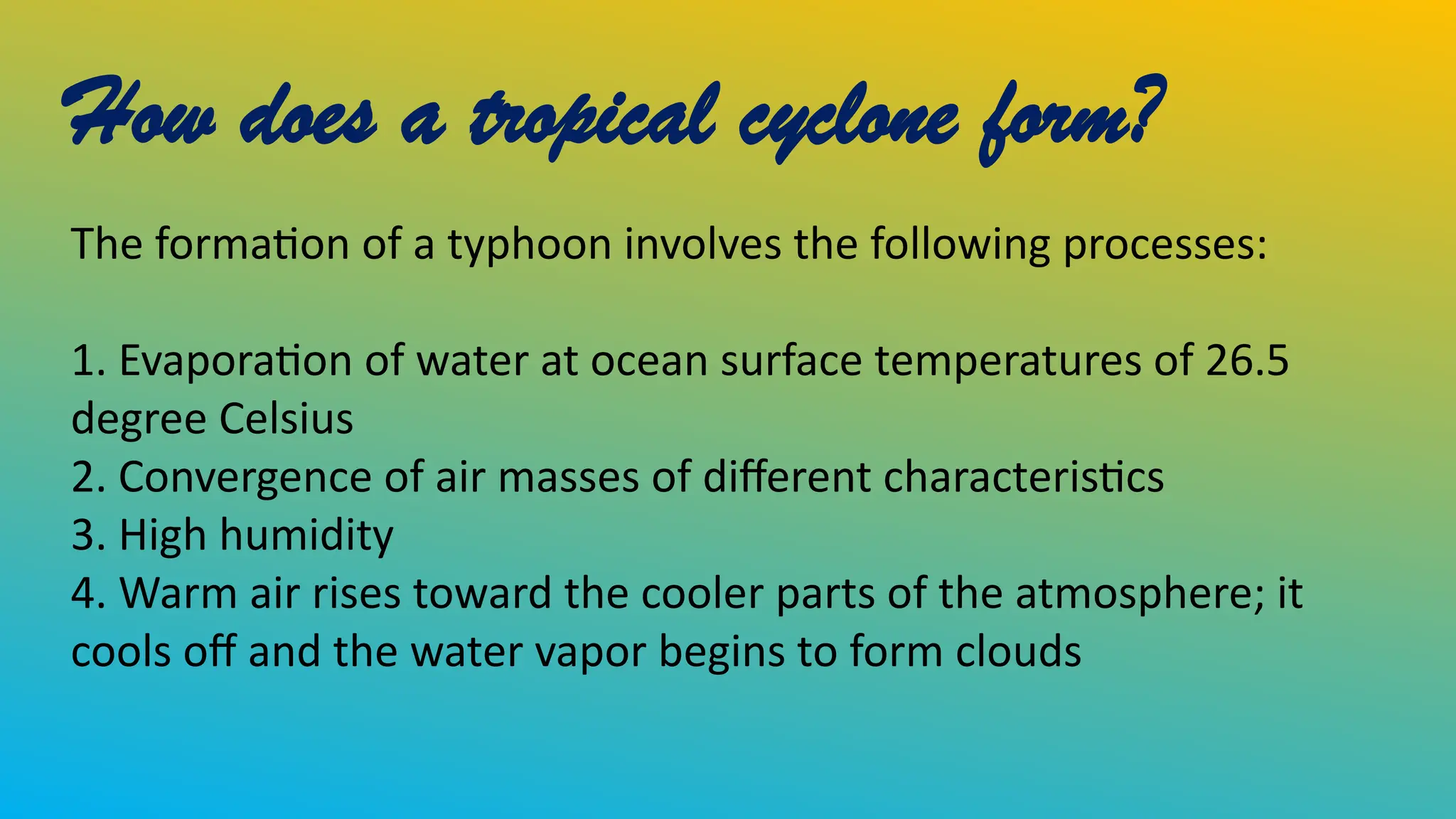 How does a tropical cyclone form?

The formation of a typhoon involves the following processes:

1. Evaporation of water at ocean surface temperatures of 26.5 degree Celsius
2. Convergence of air masses of different characteristics
3. High humidity
4. Warm air rises toward the cooler parts of the atmosphere; it cools off and the water vapor begins to form clouds